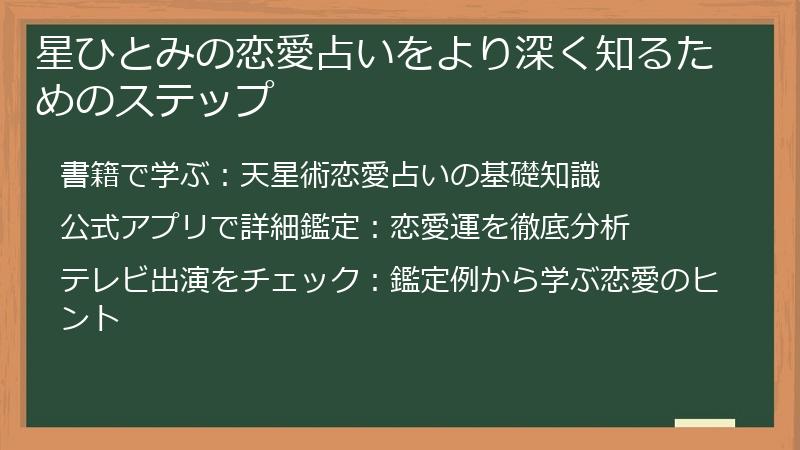 星ひとみの恋愛占いをより深く知るためのステップ

書籍で学ぶ：天星術恋愛占いの基礎知識

公式アプリで詳細鑑定：恋愛運を徹底分析

テレビ出演をチェック：鑑定例から学ぶ恋愛のヒント